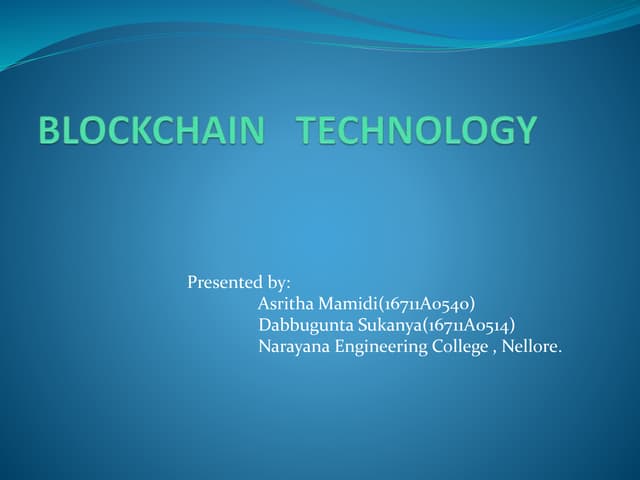 BLOCKCHAIN TECHNOLOGY

Presented by:
Asritha Mamidi(16711A0540)
Dabbugunta Sukanya(16711A0514)
Narayana Engineering College , Nellore.